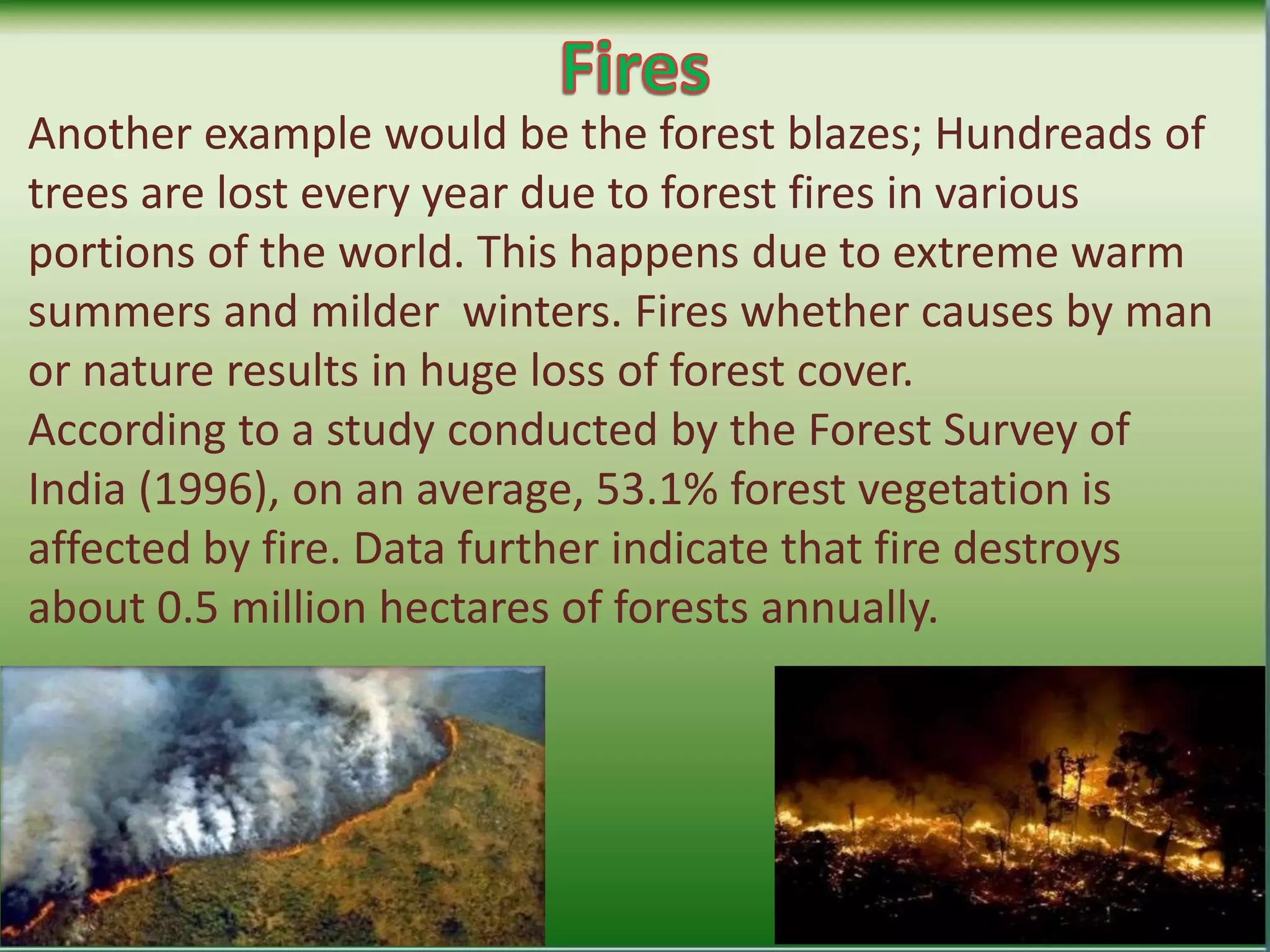 Fires

Another example would be the forest blazes; Hundreads of trees are lost every year due to forest fires in various portions of the world. This happens due to extreme warm summers and milder  winters. Fires whether causes by man or nature results in huge loss of forest cover.
According to a study conducted by the Forest Survey of India (1996), on an average, 53.1% forest vegetation is affected by fire. Data further indicate that fire destroys about 0.5 million hectares of forests annually.